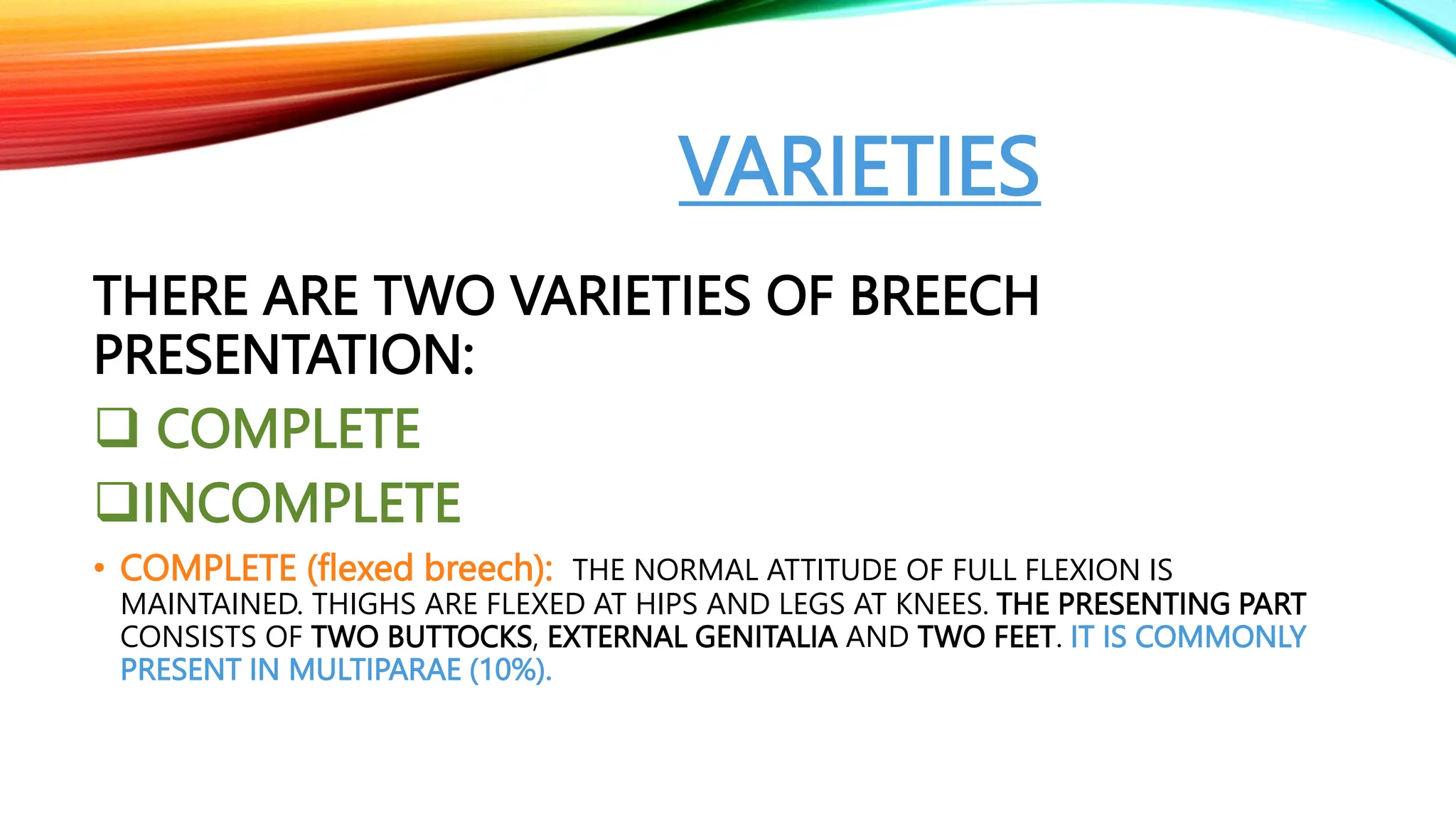 VARIETIES

THERE ARE TWO VARIETIES OF BREECH PRESENTATION:

❑ COMPLETE

❑INCOMPLETE

• COMPLETE (flexed breech): THE NORMAL ATTITUDE OF FULL FLEXION IS MAINTAINED. THIGHS ARE FLEXED AT HIPS AND LEGS AT KNEES. THE PRESENTING PART CONSISTS OF TWO BUTTOCKS, EXTERNAL GENITALIA AND TWO FEET. IT IS COMMONLY PRESENT IN MULTIPARAE (10%).